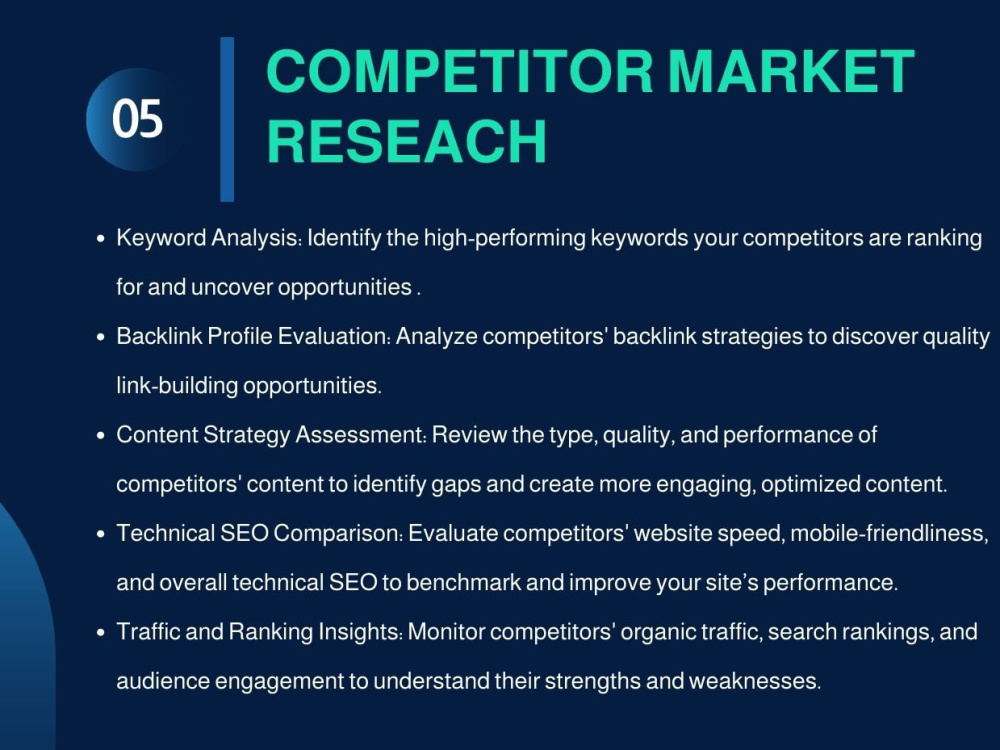 05

COMPETITOR MARKET RESEACH

• Keyword Analysis: Identify the high-performing keywords your competitors are ranking for and uncover opportunities .
• Backlink Profile Evaluation: Analyze competitors' backlink strategies to discover quality link-building opportunities.
• Content Strategy Assessment: Review the type, quality, and performance of competitors' content to identify gaps and create more engaging, optimized content.
• Technical SEO Comparison: Evaluate competitors' website speed, mobile-friendliness, and overall technical SEO to benchmark and improve your site's performance.
• Traffic and Ranking Insights: Monitor competitors' organic traffic, search rankings, and audience engagement to understand their strengths and weaknesses.